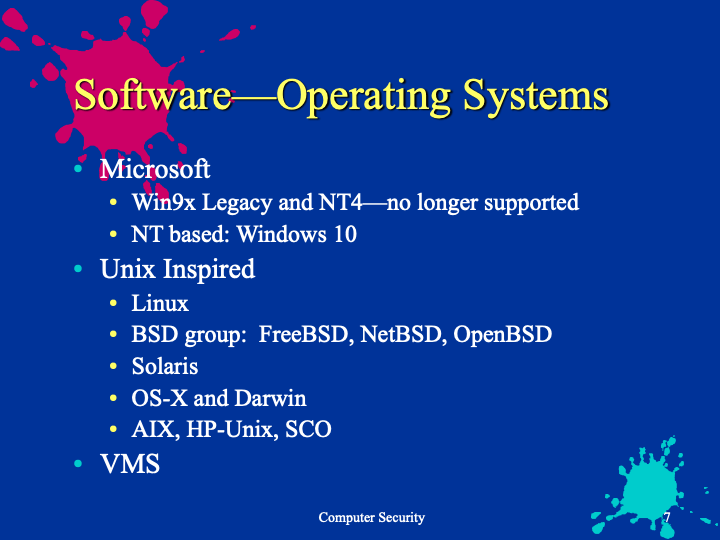 Software—Operating Systems

• Microsoft
  • Win9x Legacy and NT4—no longer supported
  • NT based: Windows 10
• Unix Inspired
  • Linux
  • BSD group: FreeBSD, NetBSD, OpenBSD
  • Solaris
  • OS-X and Darwin
  • AIX, HP-Unix, SCO
• VMS

Computer Security

7